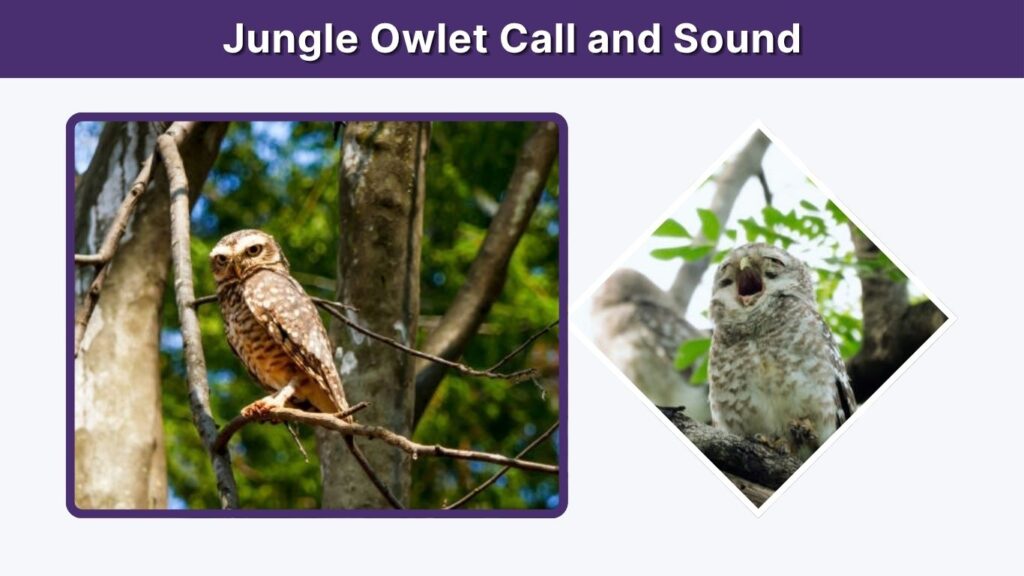 Jungle Owlet Call and Sound